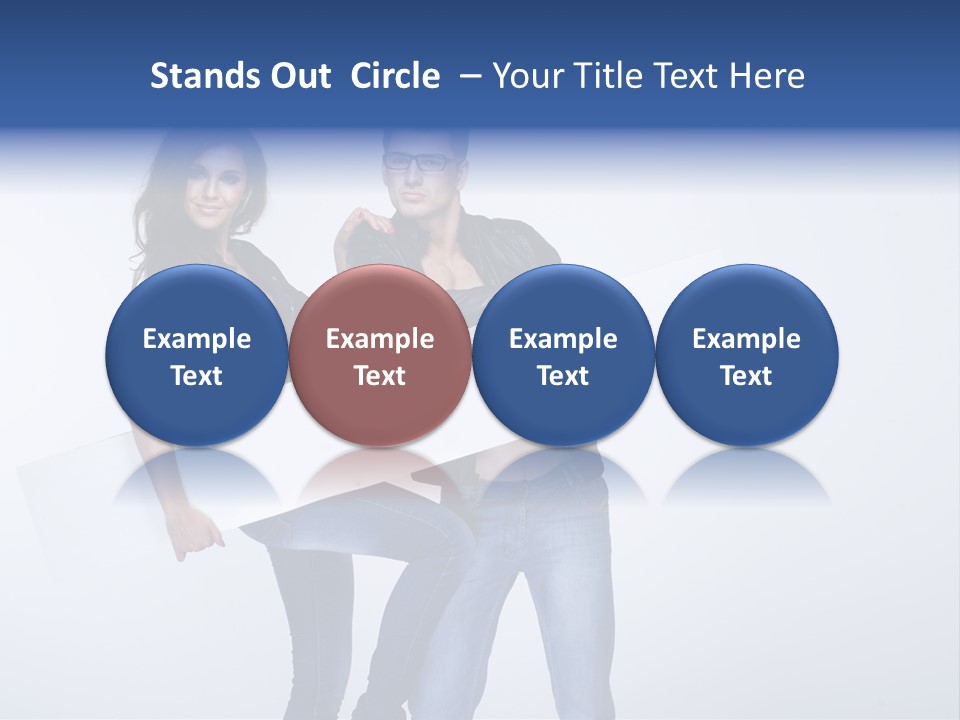 Stands Out Circle – Your Title Text Here

Example Text

Example Text

Example Text

Example Text